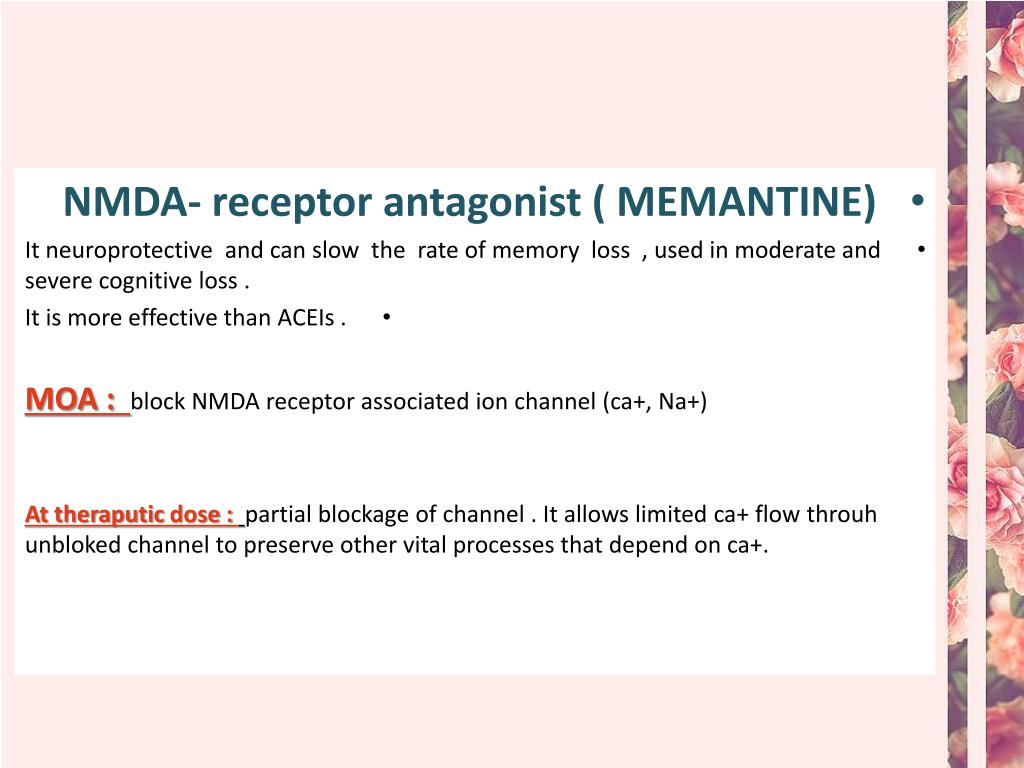 NMDA- receptor antagonist ( MEMANTINE) •

It neuroprotective and can slow the rate of memory loss , used in moderate and severe cognitive loss . •

It is more effective than ACEIs . •

MOA : block NMDA receptor associated ion channel (ca+, Na+)

At theraputic dose : partial blockage of channel . It allows limited ca+ flow throuh unbloked channel to preserve other vital processes that depend on ca+.